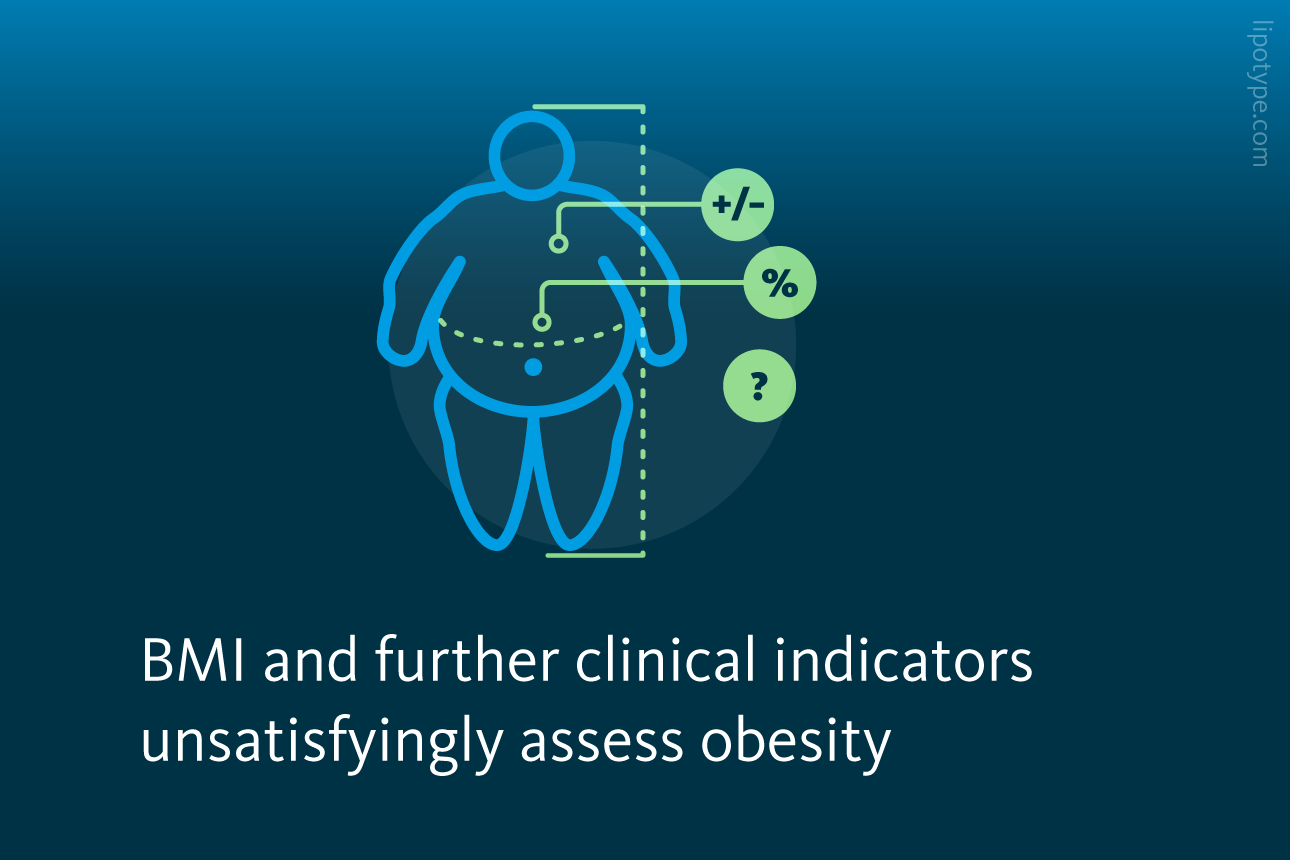 lipotype.com

+/-

%

?

BMI and further clinical indicators unsatisfyingly assess obesity